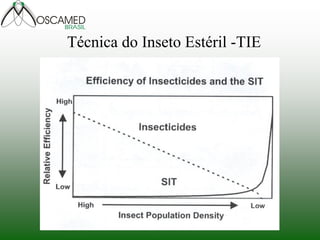 MOSCAMED
BRASIL

Técnica do Inseto Estéril -TIE

Efficiency of Insecticides and the SIT

High
Relative Efficiency
Low

Insecticides

SIT

High
Low
Insect Population Density